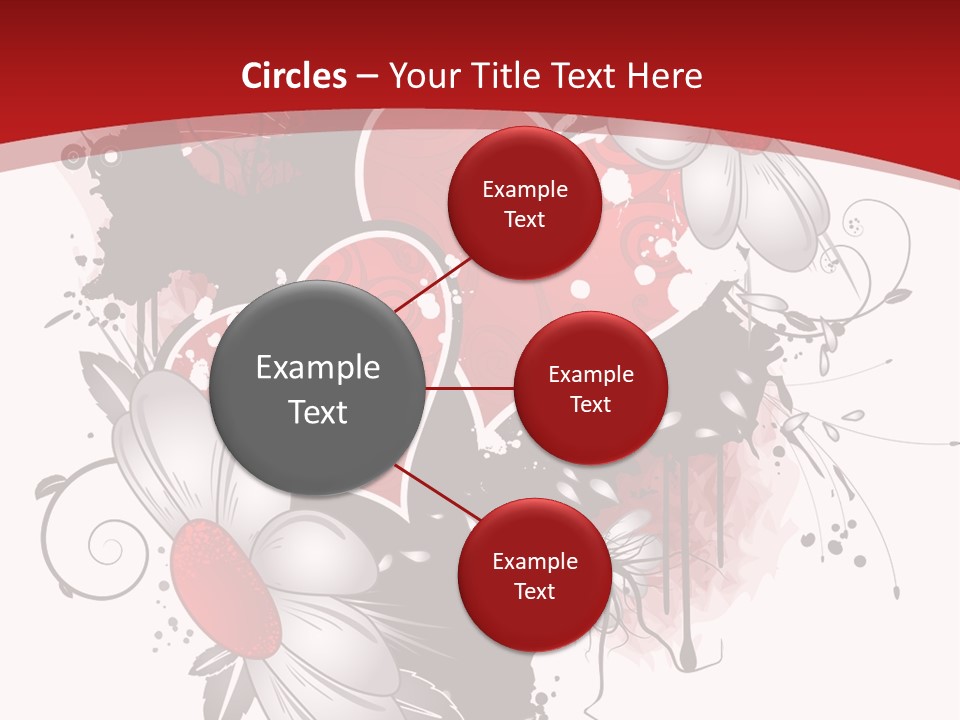 Circles – Your Title Text Here

Example Text

Example Text

Example Text

Example Text